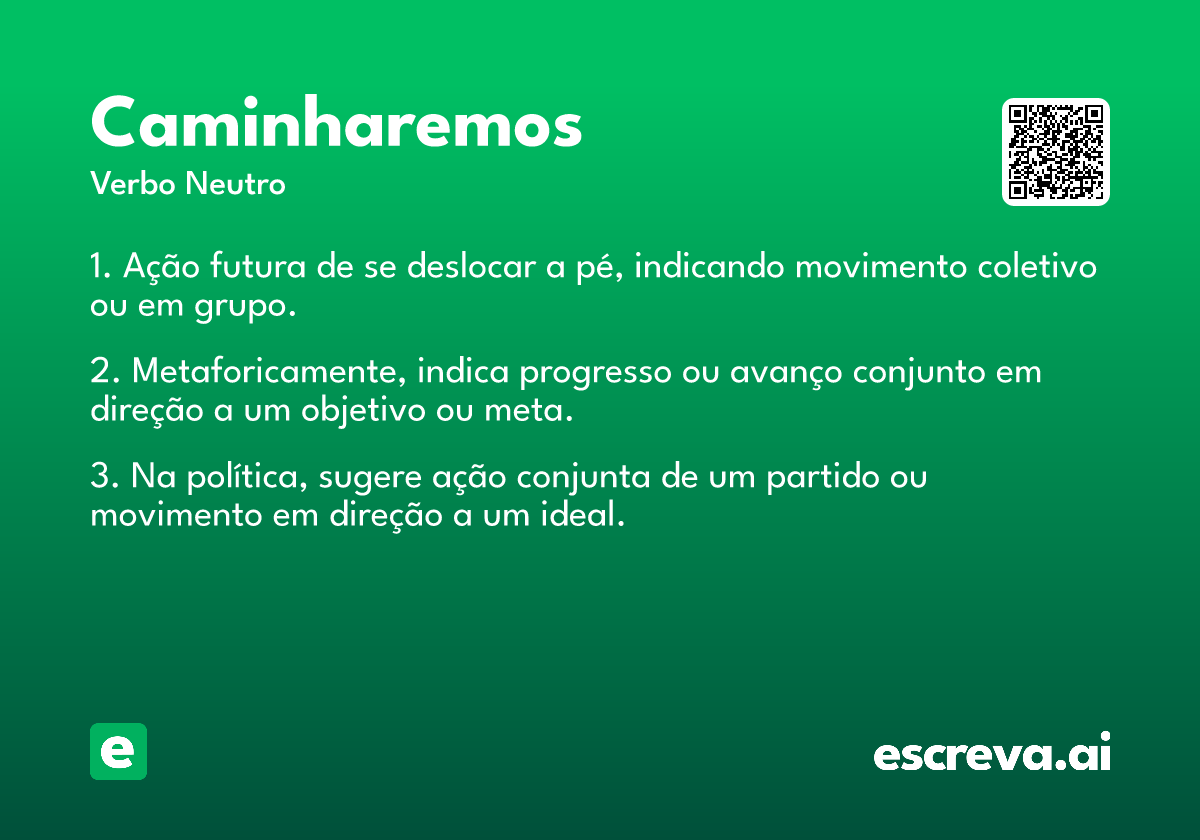 Caminharemos
Verbo Neutro

1. Ação futura de se deslocar a pé, indicando movimento coletivo ou em grupo.

2. Metaforicamente, indica progresso ou avanço conjunto em direção a um objetivo ou meta.

3. Na política, sugere ação conjunta de um partido ou movimento em direção a um ideal.

e

escreva.ai